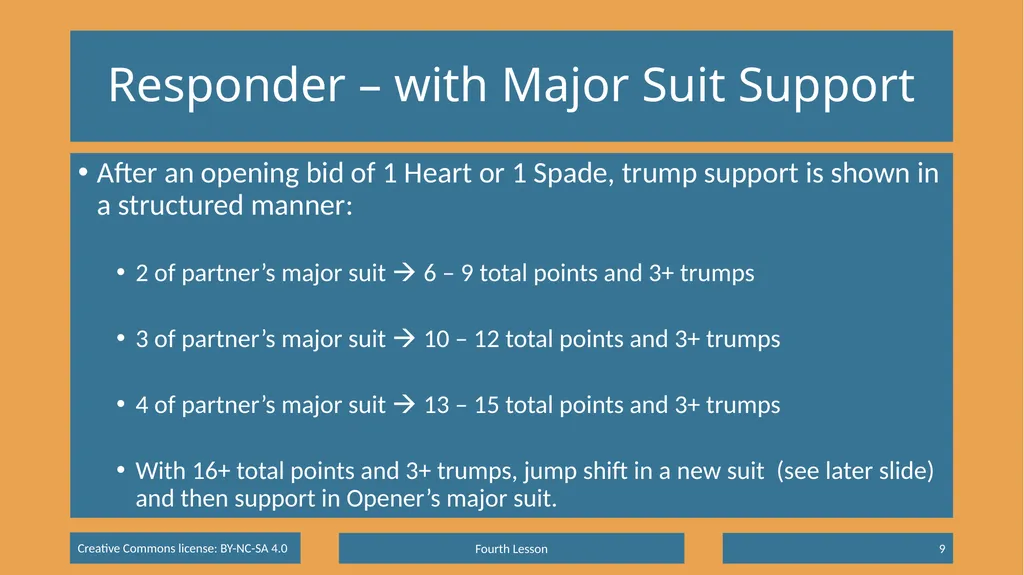 Responder – with Major Suit Support

• After an opening bid of 1 Heart or 1 Spade, trump support is shown in a structured manner:

• 2 of partner's major suit → 6 – 9 total points and 3+ trumps

• 3 of partner's major suit → 10 – 12 total points and 3+ trumps

• 4 of partner's major suit → 13 – 15 total points and 3+ trumps

• With 16+ total points and 3+ trumps, jump shift in a new suit (see later slide) and then support in Opener's major suit.

Creative Commons license: BY-NC-SA 4.0

Fourth Lesson

9